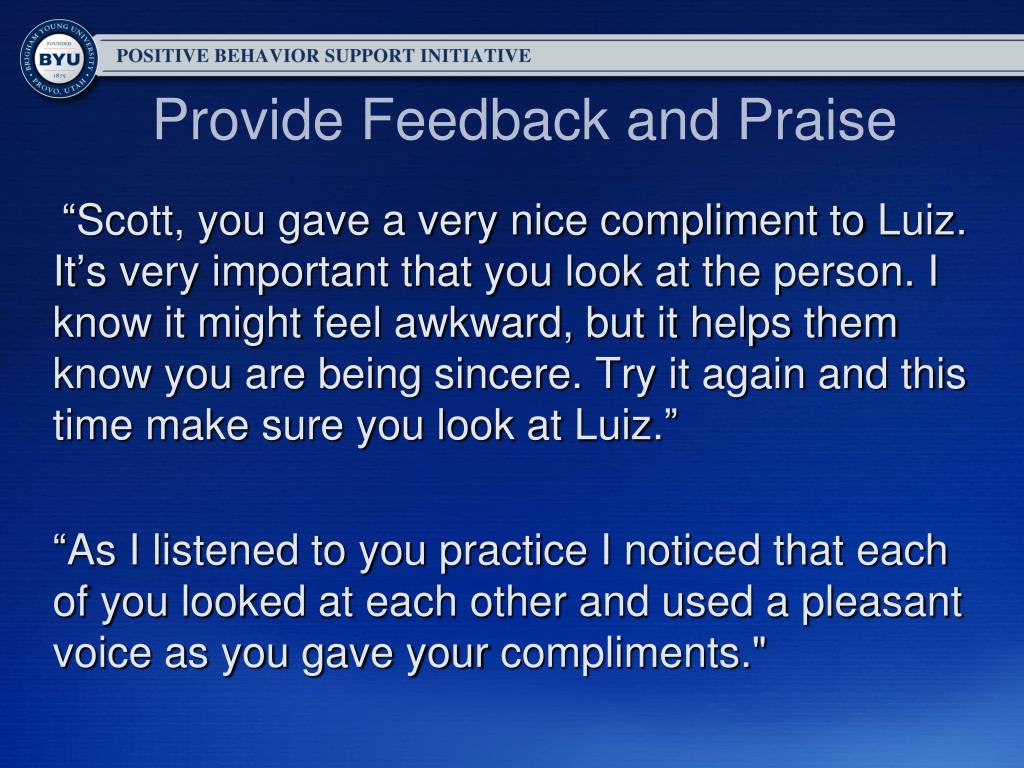 BRIGHAM YOUNG UNIVERSITY
FOUNDED
BYU
1875
PROVO, UTAH

POSITIVE BEHAVIOR SUPPORT INITIATIVE

Provide Feedback and Praise

“Scott, you gave a very nice compliment to Luiz. It’s very important that you look at the person. I know it might feel awkward, but it helps them know you are being sincere. Try it again and this time make sure you look at Luiz.”

“As I listened to you practice I noticed that each of you looked at each other and used a pleasant voice as you gave your compliments."